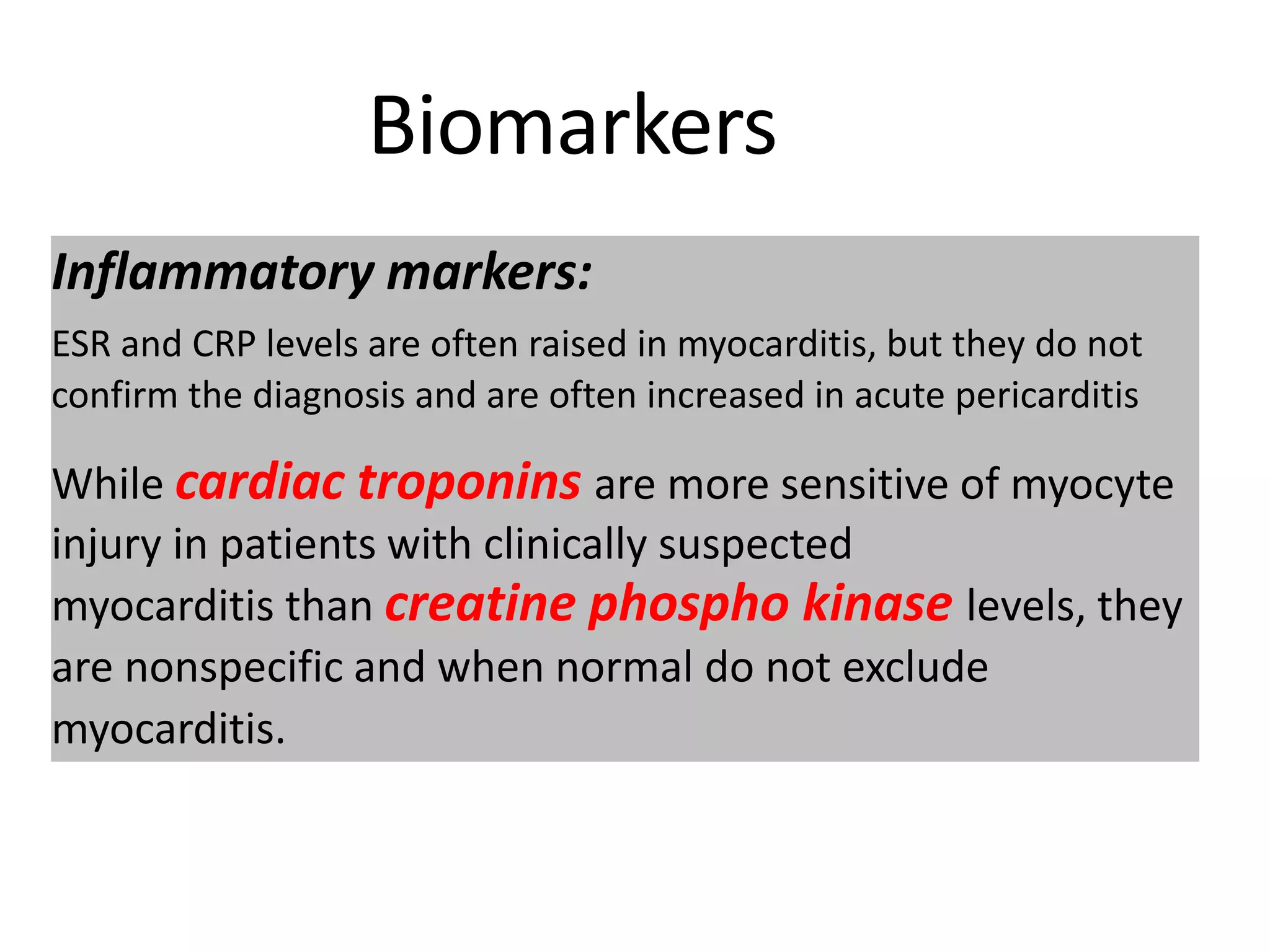 Biomarkers

Inflammatory markers:

ESR and CRP levels are often raised in myocarditis, but they do not confirm the diagnosis and are often increased in acute pericarditis

While cardiac troponins are more sensitive of myocyte injury in patients with clinically suspected myocarditis than creatine phospho kinase levels, they are nonspecific and when normal do not exclude myocarditis.